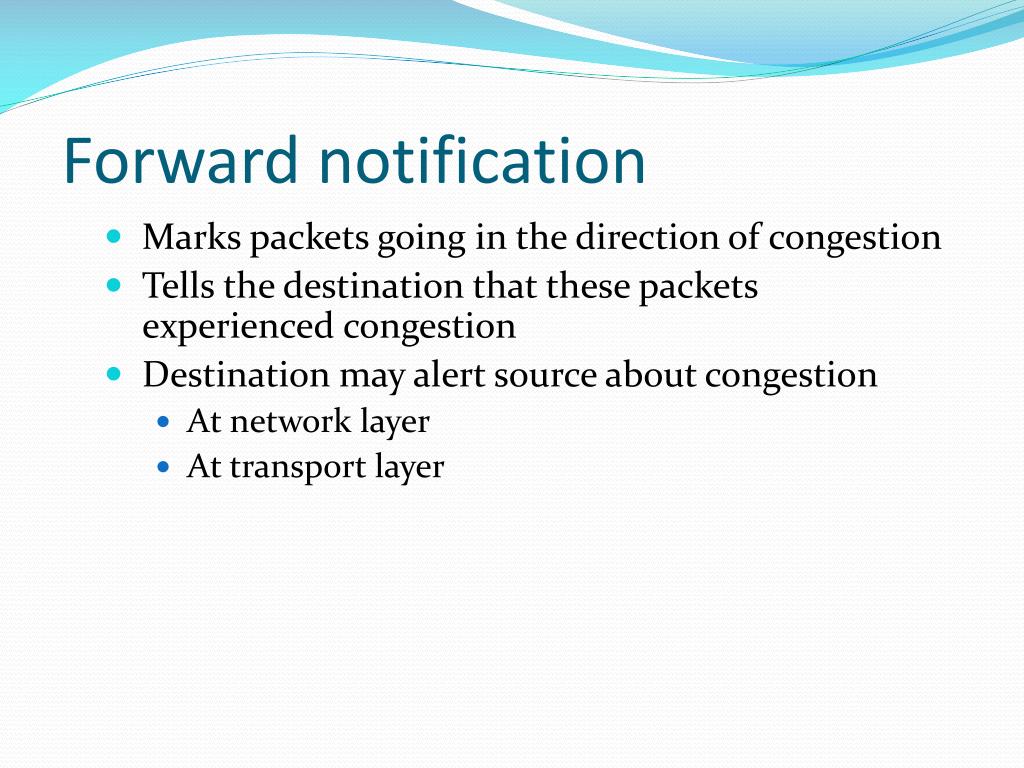 Forward notification

- Marks packets going in the direction of congestion
- Tells the destination that these packets experienced congestion
- Destination may alert source about congestion
  - At network layer
  - At transport layer